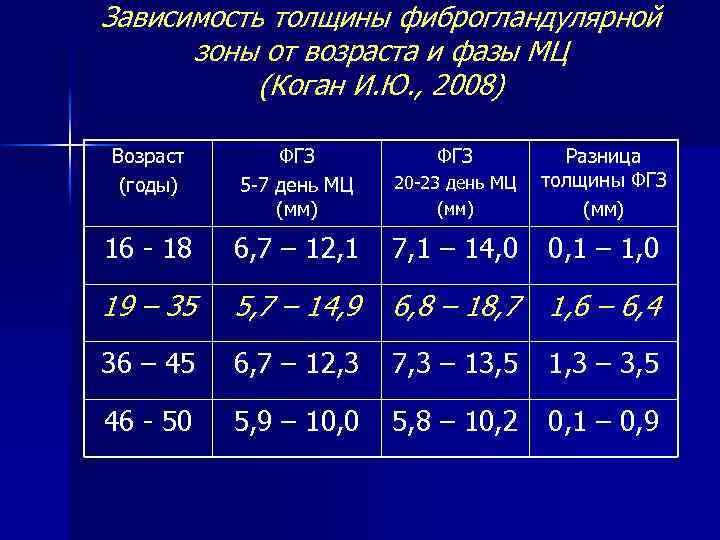 Зависимость толщины фиброгландулярной зоны от возраста и фазы МЦ (Коган И.Ю., 2008)

| Возраст (годы) | ФГЗ 5-7 день МЦ (мм) | ФГЗ 20-23 день МЦ (мм) | Разница толщины ФГЗ (мм) |
|---|---|---|---|
| 16 - 18 | 6,7 – 12,1 | 7,1 – 14,0 | 0,1 – 1,0 |
| 19 – 35 | 5,7 – 14,9 | 6,8 – 18,7 | 1,6 – 6,4 |
| 36 – 45 | 6,7 – 12,3 | 7,3 – 13,5 | 1,3 – 3,5 |
| 46 - 50 | 5,9 – 10,0 | 5,8 – 10,2 | 0,1 – 0,9 |